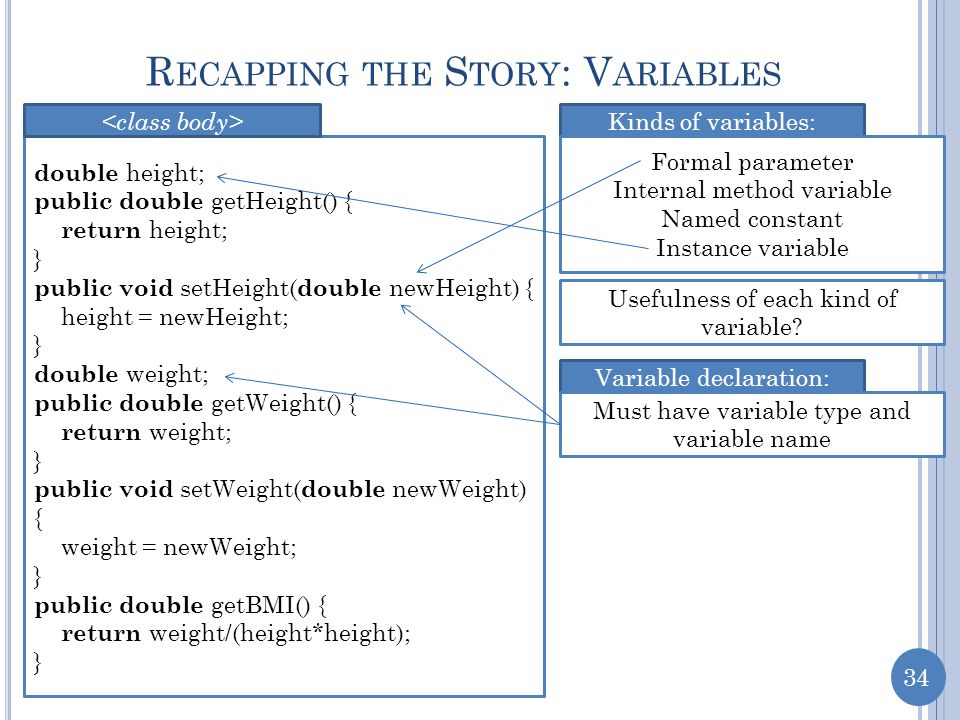 RECAPPING THE STORY: VARIABLES

<class body>

double height;
public double getHeight() {
return height;
}
public void setHeight(double newHeight) {
height = newHeight;
}
double weight;
public double getWeight() {
return weight;
}
public void setWeight(double newWeight)
{
weight = newWeight;
}
public double getBMI() {
return weight/(height*height);
}

Kinds of variables:

Formal parameter
Internal method variable
Named constant
Instance variable

Usefulness of each kind of variable?

Variable declaration:

Must have variable type and variable name

34